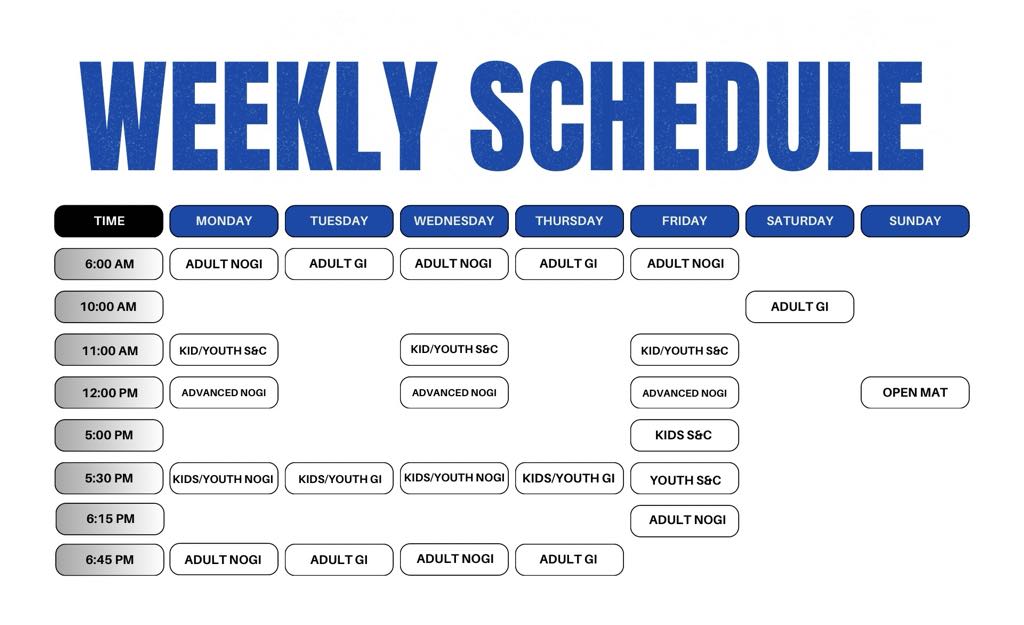 WEEKLY SCHEDULE

| TIME | MONDAY | TUESDAY | WEDNESDAY | THURSDAY | FRIDAY | SATURDAY | SUNDAY |
|---|---|---|---|---|---|---|---|
| 6:00 AM | ADULT NOGI | ADULT GI | ADULT NOGI | ADULT GI | ADULT NOGI | | |
| 10:00 AM | | | | | | ADULT GI | |
| 11:00 AM | KID/YOUTH S&C | | KID/YOUTH S&C | | KID/YOUTH S&C | | |
| 12:00 PM | ADVANCED NOGI | | ADVANCED NOGI | | ADVANCED NOGI | | OPEN MAT |
| 5:00 PM | | | | | KIDS S&C | | |
| 5:30 PM | KIDS/YOUTH NOGI | KIDS/YOUTH GI | KIDS/YOUTH NOGI | KIDS/YOUTH GI | YOUTH S&C | | |
| 6:15 PM | | | | | ADULT NOGI | | |
| 6:45 PM | ADULT NOGI | ADULT GI | ADULT NOGI | ADULT GI | | | |